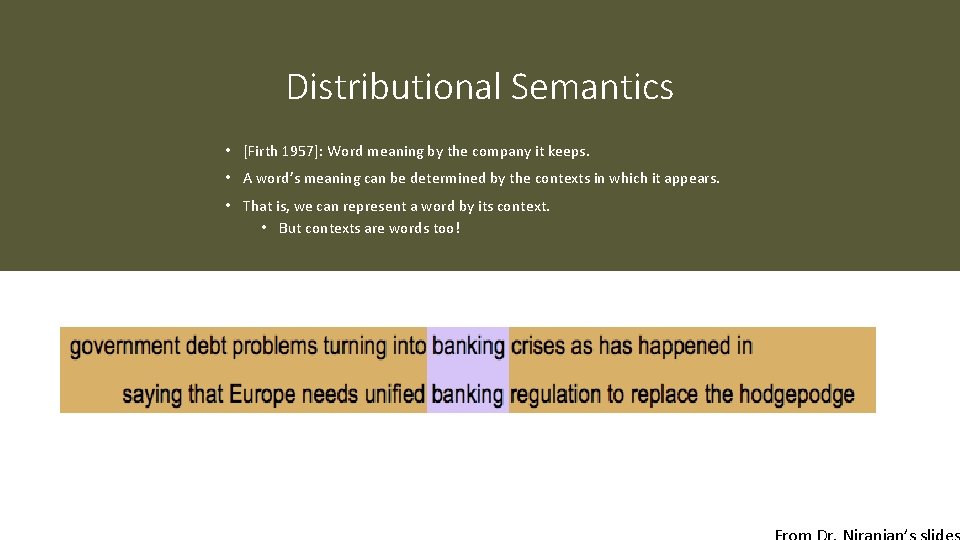 Distributional Semantics

• [Firth 1957]: Word meaning by the company it keeps.
• A word's meaning can be determined by the contexts in which it appears.
• That is, we can represent a word by its context.
  • But contexts are words too!

government debt problems turning into banking crises as has happened in
saying that Europe needs unified banking regulation to replace the hodgepodge

From Dr. Niranjan's slides